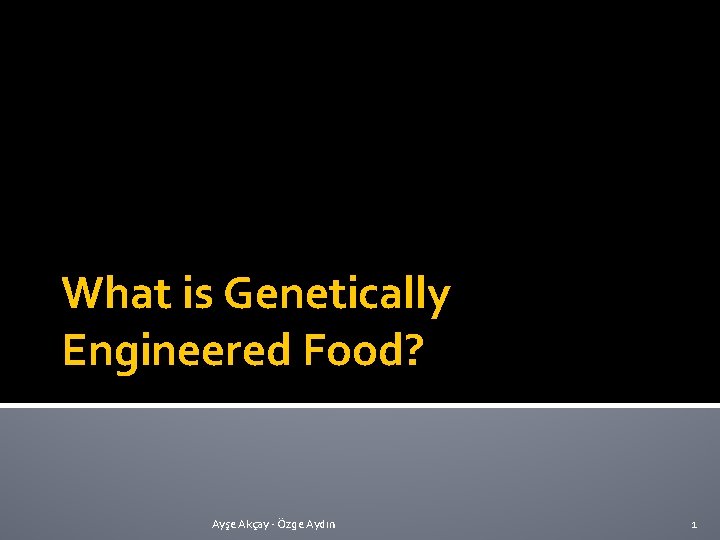 What is Genetically Engineered Food?

Ayşe Akçay - Özge Aydın

1